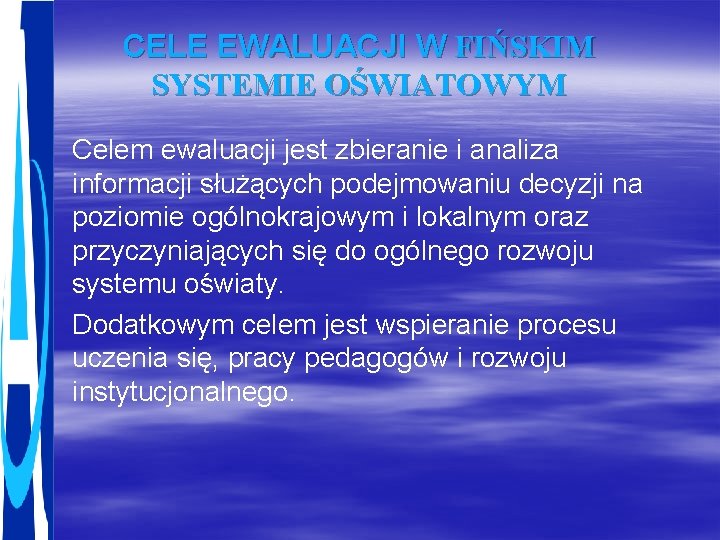 CELE EWALUACJI W FIŃSKIM SYSTEMIE OŚWIATOWYM

Celem ewaluacji jest zbieranie i analiza informacji służących podejmowaniu decyzji na poziomie ogólnokrajowym i lokalnym oraz przyczyniających się do ogólnego rozwoju systemu oświaty.

Dodatkowym celem jest wspieranie procesu uczenia się, pracy pedagogów i rozwoju instytucjonalnego.